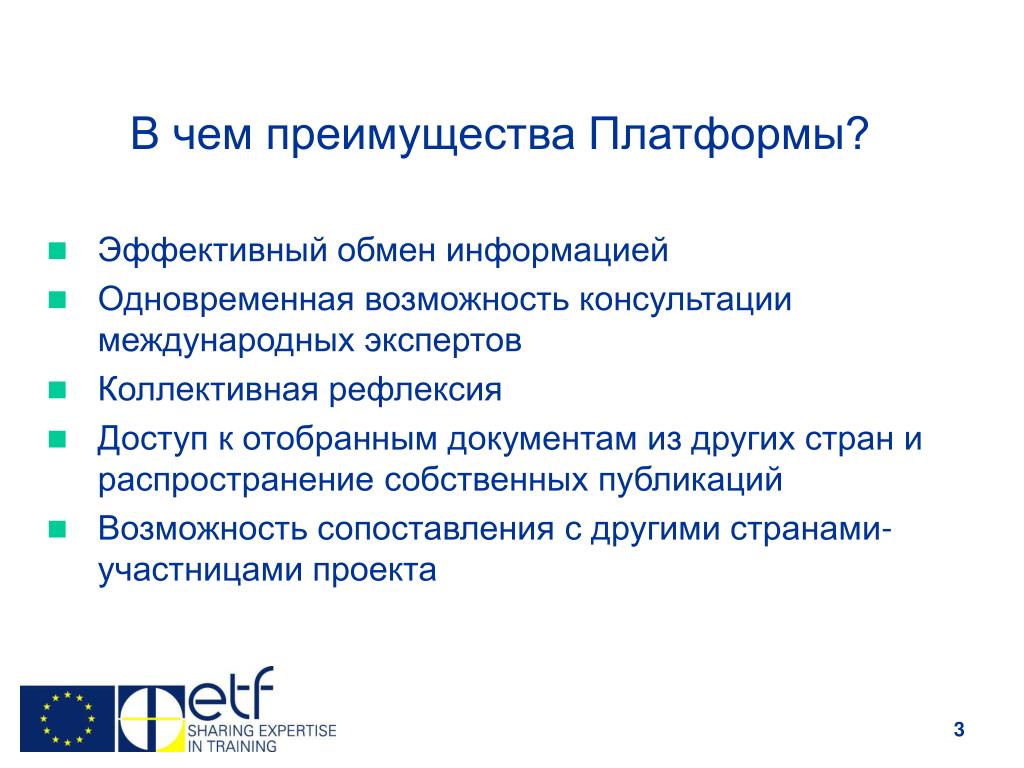 В чем преимущества Платформы?

- Эффективный обмен информацией
- Одновременная возможность консультации международных экспертов
- Коллективная рефлексия
- Доступ к отобранным документам из других стран и распространение собственных публикаций
- Возможность сопоставления с другими странами-участницами проекта

etf
SHARING EXPERTISE IN TRAINING

3